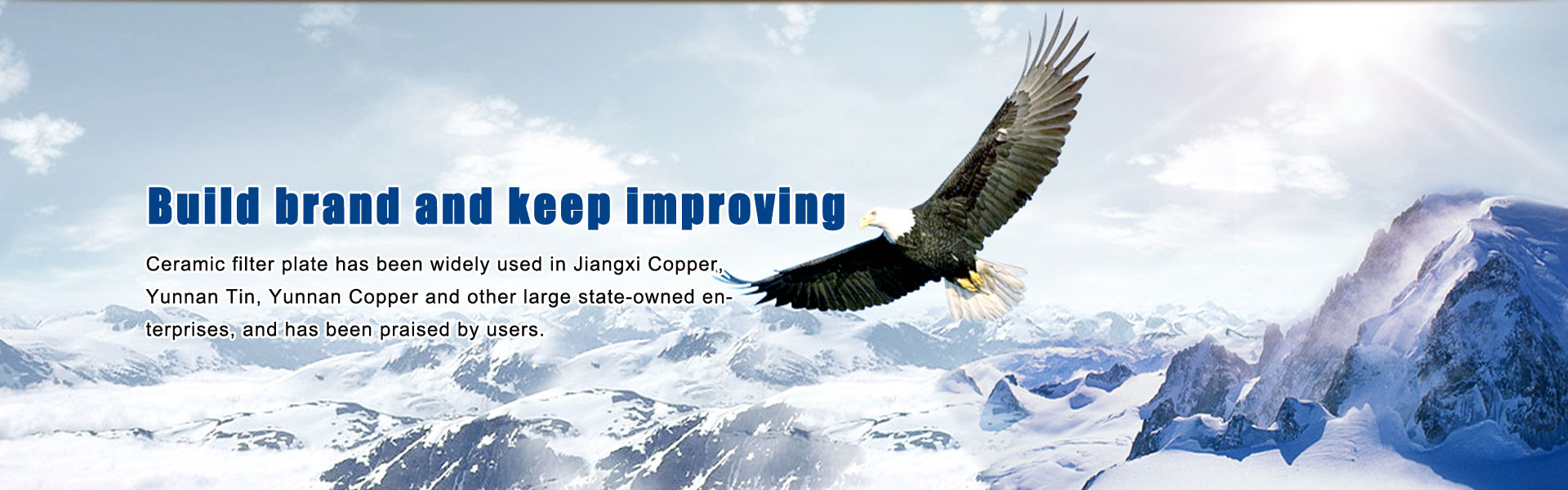 Build brand and keep improving

Ceramic filter plate has been widely used in Jiangxi Copper, Yunnan Tin, Yunnan Copper and other large state-owned enterprises, and has been praised by users.